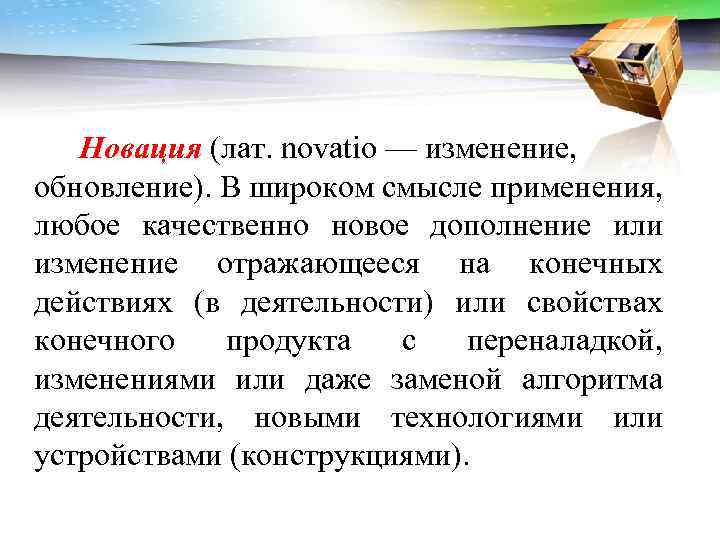 Новация (лат. novatio — изменение, обновление). В широком смысле применения, любое качественно новое дополнение или изменение отражающееся на конечных действиях (в деятельности) или свойствах конечного продукта с переналадкой, изменениями или даже заменой алгоритма деятельности, новыми технологиями или устройствами (конструкциями).